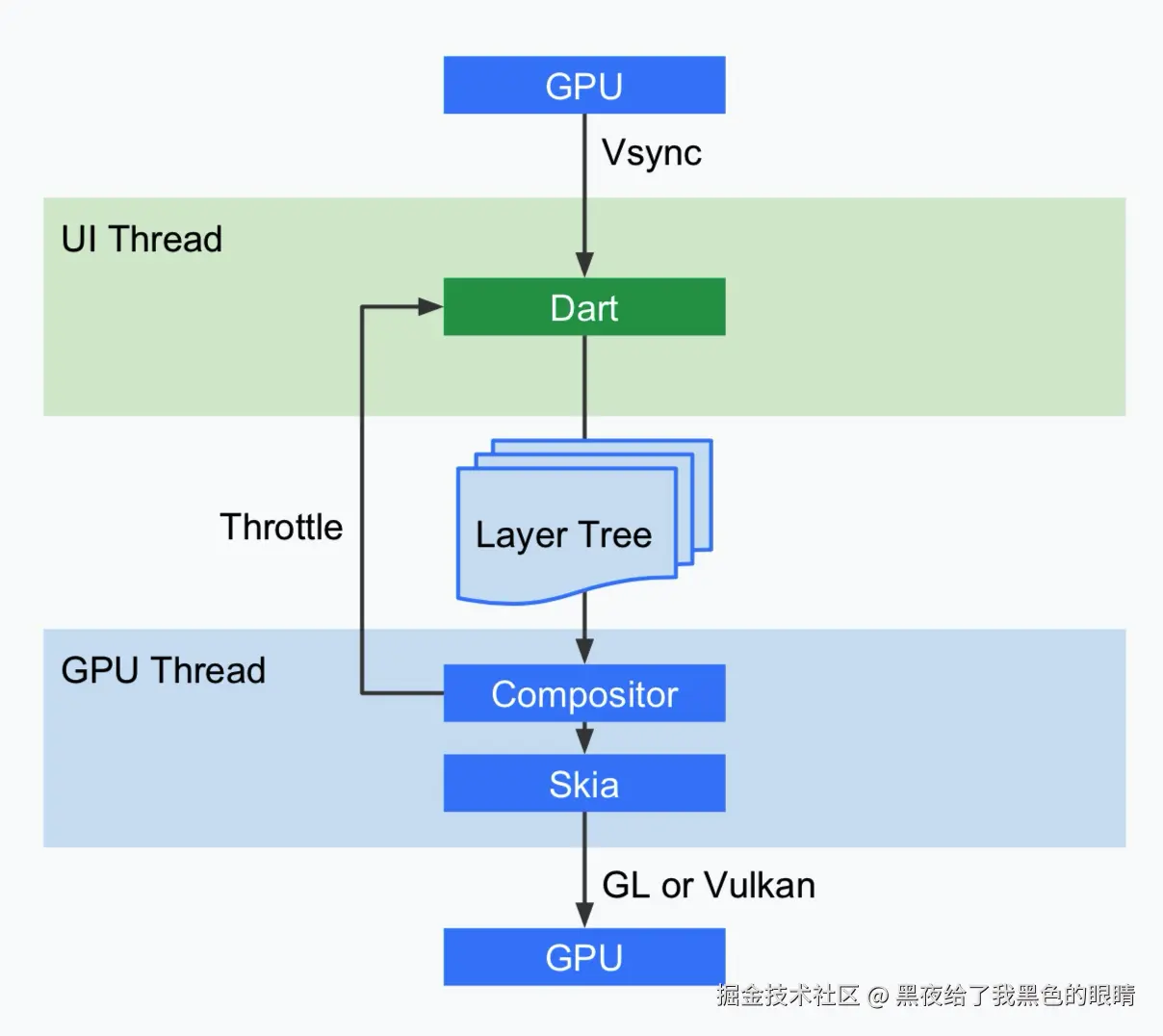 GPU

Vsync

UI Thread

Dart

Throttle

Layer Tree

GPU Thread

Compositor

Skia

GL or Vulkan

GPU

掘金技术社区 @ 黑夜给了我黑色的眼睛